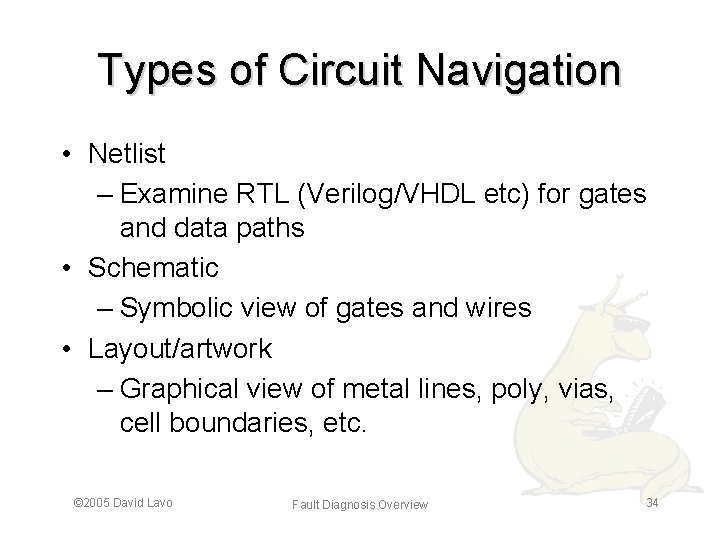 Types of Circuit Navigation

• Netlist
– Examine RTL (Verilog/VHDL etc) for gates and data paths
• Schematic
– Symbolic view of gates and wires
• Layout/artwork
– Graphical view of metal lines, poly, vias, cell boundaries, etc.

©2005 David Lavo

Fault Diagnosis Overview

34